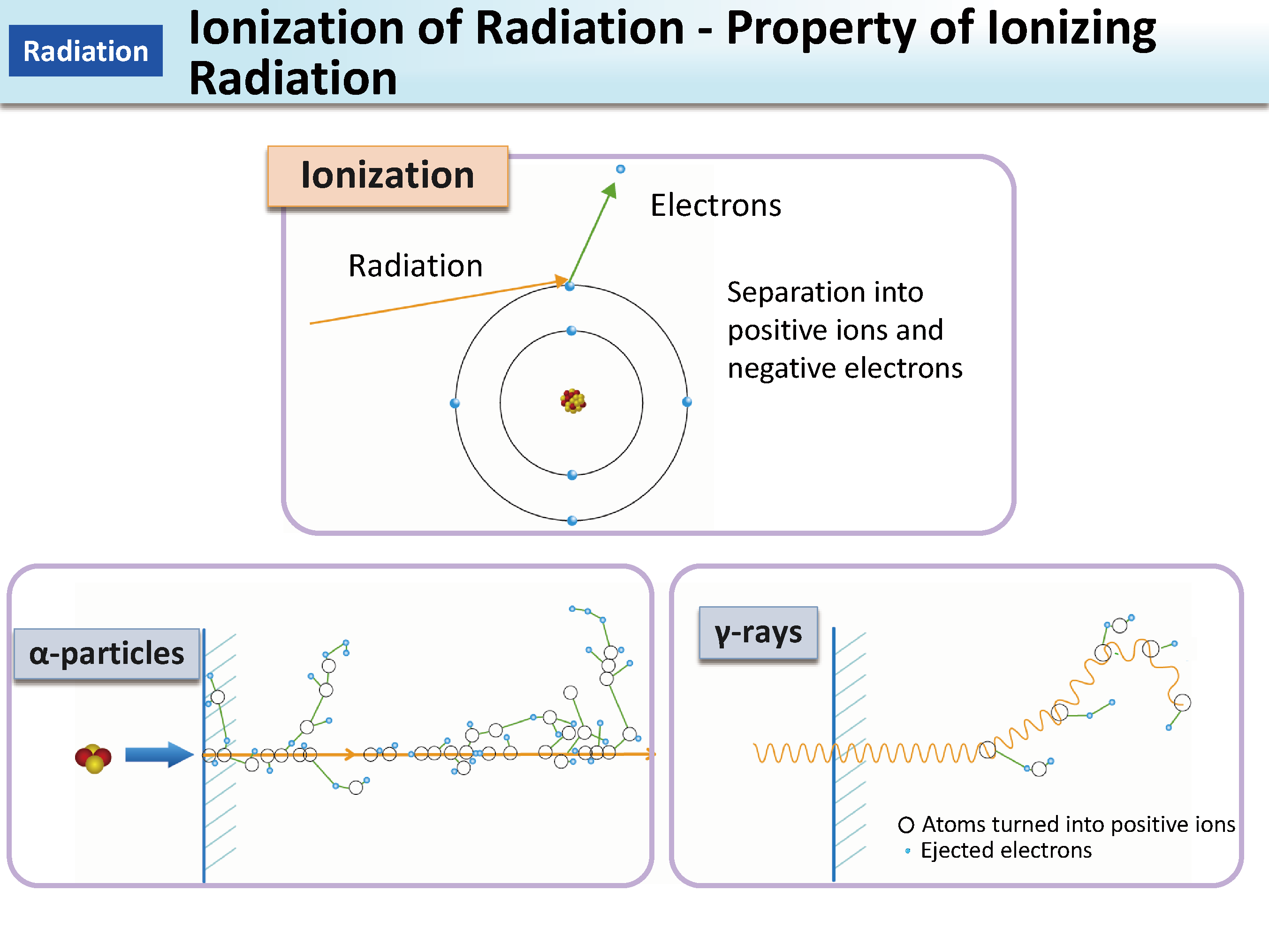 Radiation

Ionization of Radiation - Property of Ionizing Radiation

Ionization

Electrons

Radiation

Separation into positive ions and negative electrons

α-particles

γ-rays

Atoms turned into positive ions
Ejected electrons